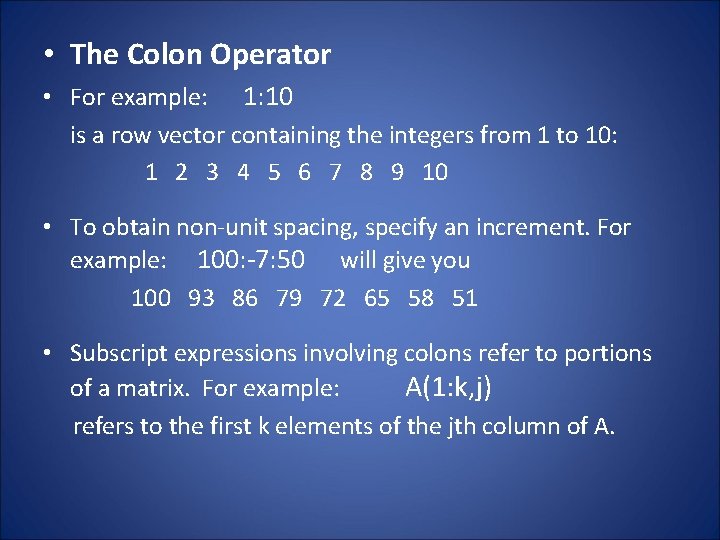 • The Colon Operator

• For example: 1:10
is a row vector containing the integers from 1 to 10:
1 2 3 4 5 6 7 8 9 10

• To obtain non-unit spacing, specify an increment. For example: 100:-7:50 will give you
100 93 86 79 72 65 58 51

• Subscript expressions involving colons refer to portions of a matrix. For example: A(1:k,j)
refers to the first k elements of the jth column of A.